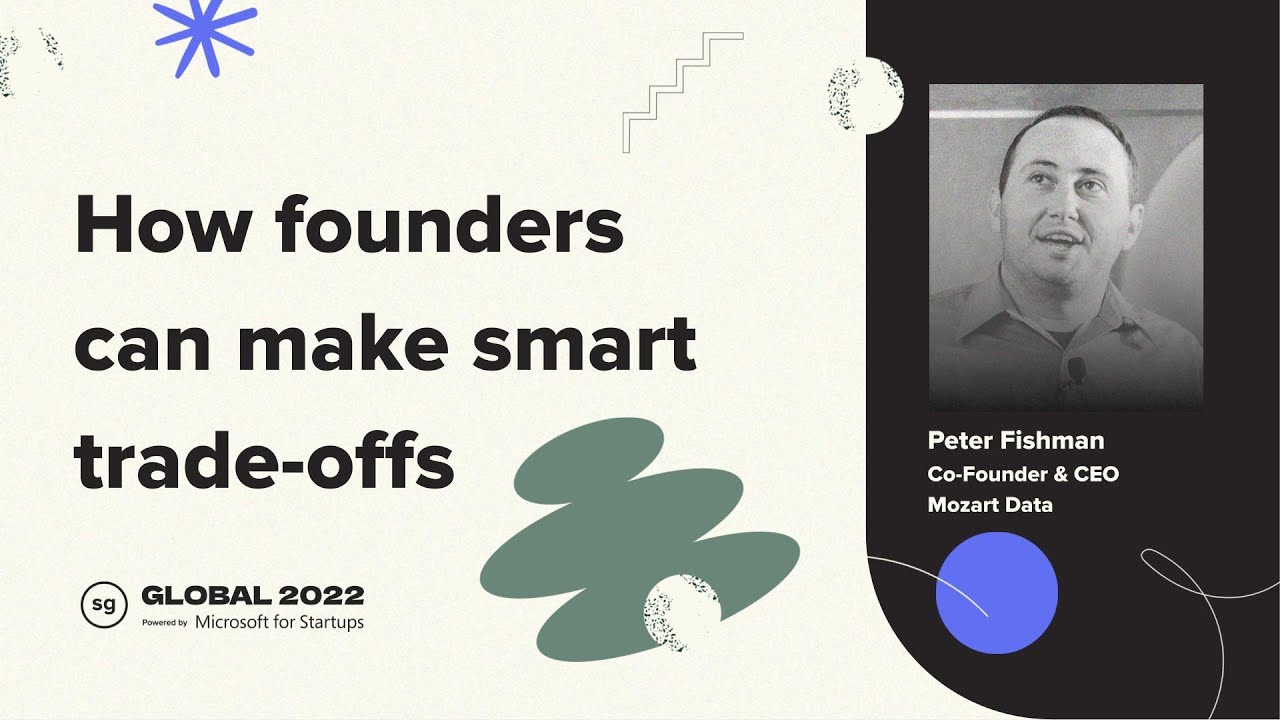 How founders can make smart trade-offs

sg GLOBAL 2022
Powered by Microsoft for Startups

Peter Fishman
Co-Founder & CEO
Mozart Data